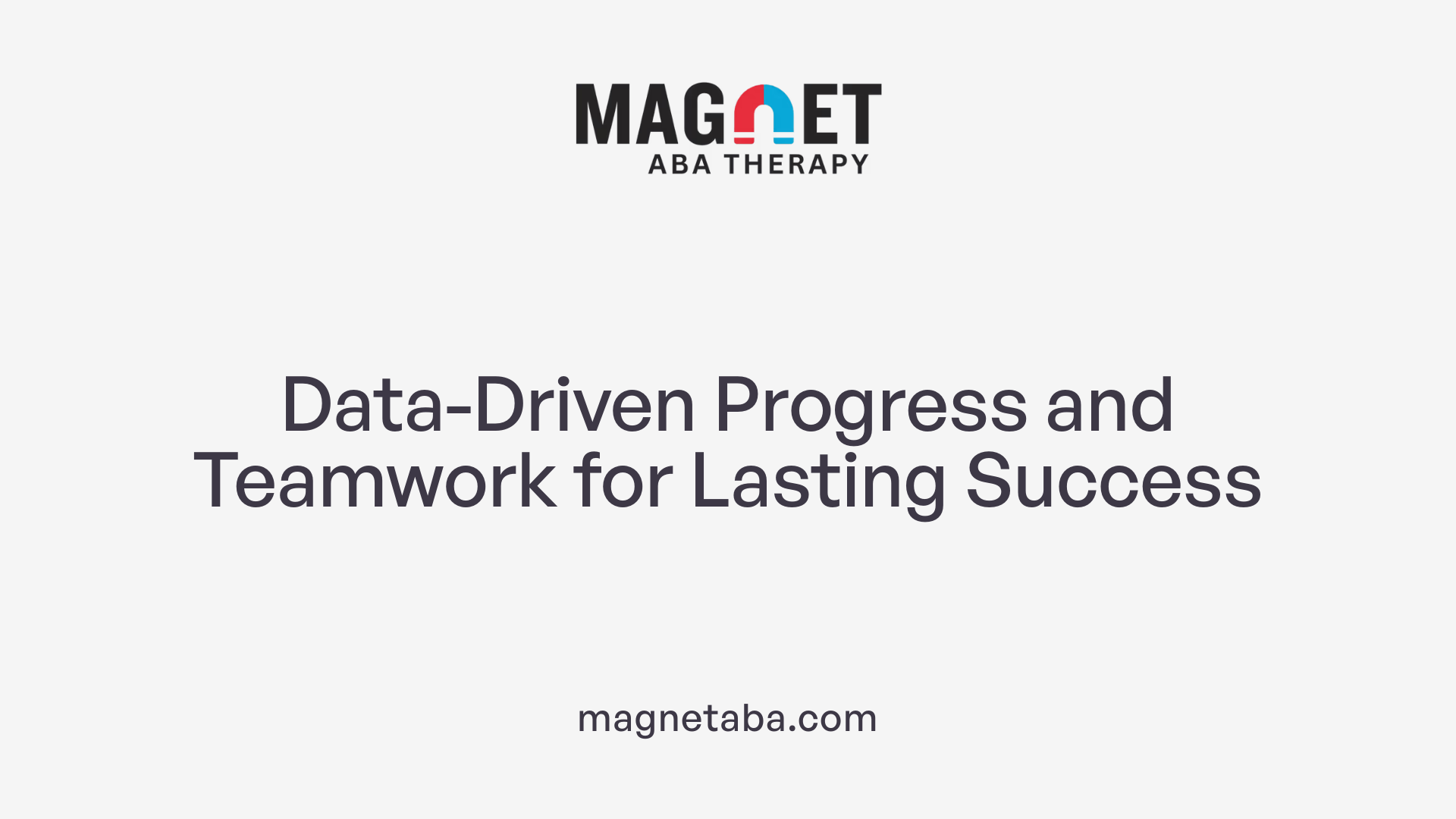 MAGNET
ABA THERAPY

Data-Driven Progress and Teamwork for Lasting Success

magnetaba.com